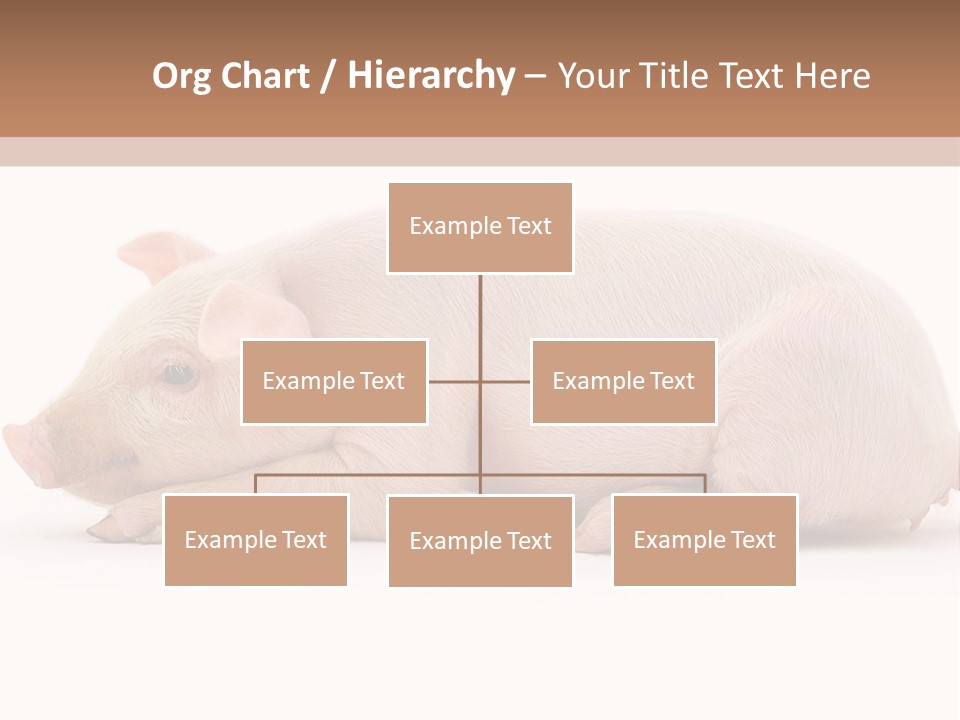 Org Chart / Hierarchy – Your Title Text Here

Example Text

Example Text

Example Text

Example Text

Example Text

Example Text